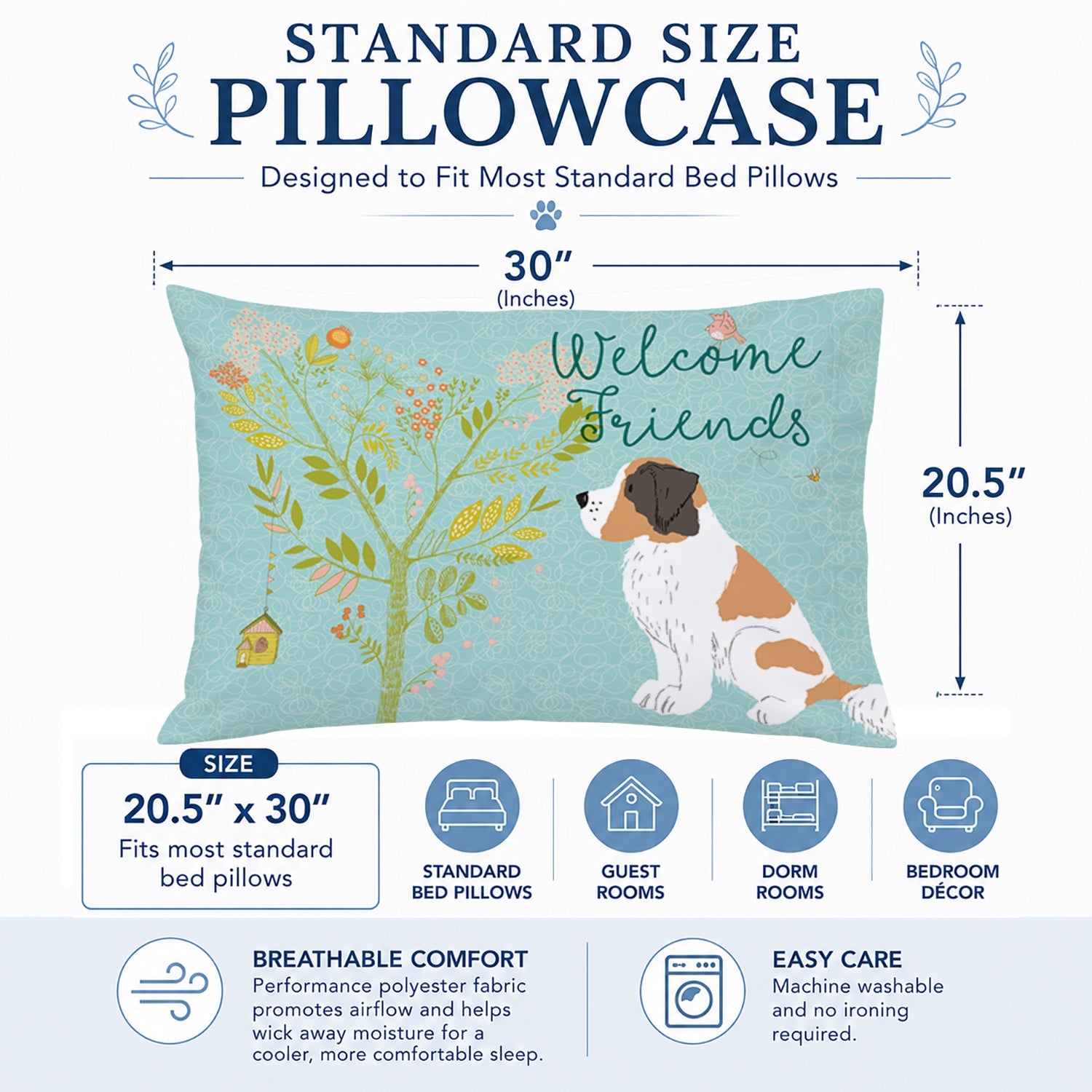 STANDARD SIZE
PILLOWCASE

Designed to Fit Most Standard Bed Pillows

30″
(Inches)

Welcome Friends

20.5″
(Inches)

SIZE
20.5″ x 30″
Fits most standard bed pillows

STANDARD BED PILLOWS

GUEST ROOMS

DORM ROOMS

BEDROOM DÉCOR

BREATHABLE COMFORT
Performance polyester fabric promotes airflow and helps wick away moisture for a cooler, more comfortable sleep.

EASY CARE
Machine washable and no ironing required.